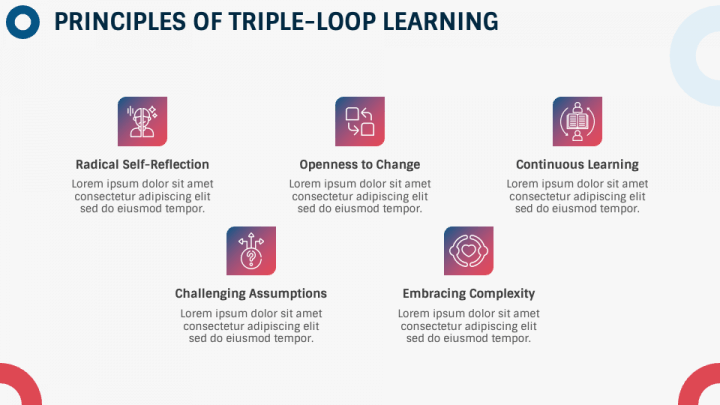 PRINCIPLES OF TRIPLE-LOOP LEARNING

Radical Self-Reflection

Lorem ipsum dolor sit amet consectetur adipiscing elit sed do eiusmod tempor.

Openness to Change

Lorem ipsum dolor sit amet consectetur adipiscing elit sed do eiusmod tempor.

Continuous Learning

Lorem ipsum dolor sit amet consectetur adipiscing elit sed do eiusmod tempor.

Challenging Assumptions

Lorem ipsum dolor sit amet consectetur adipiscing elit sed do eiusmod tempor.

Embracing Complexity

Lorem ipsum dolor sit amet consectetur adipiscing elit sed do eiusmod tempor.